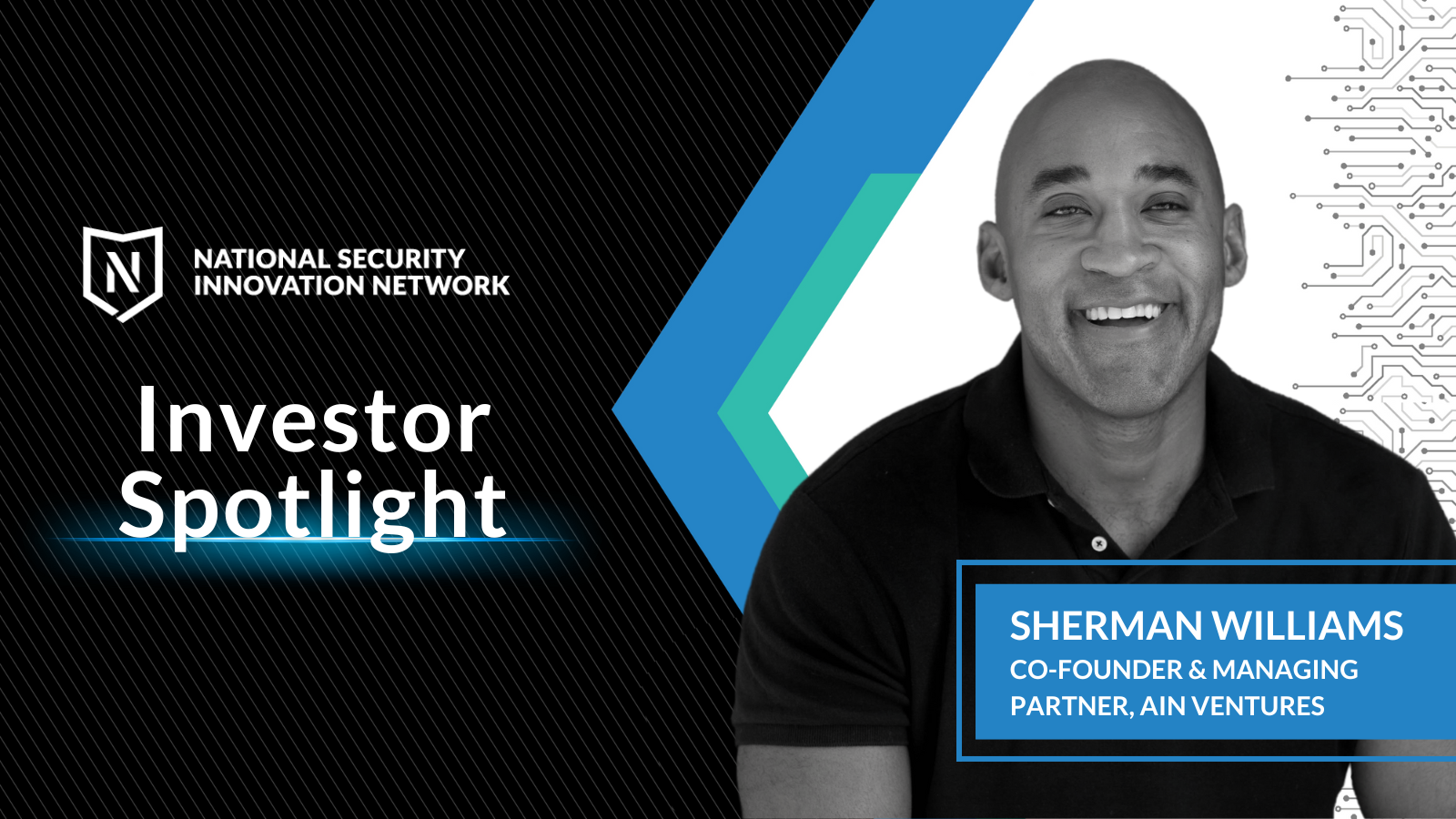 N

NATIONAL SECURITY INNOVATION NETWORK

Investor Spotlight

SHERMAN WILLIAMS
CO-FOUNDER & MANAGING PARTNER, AIN VENTURES